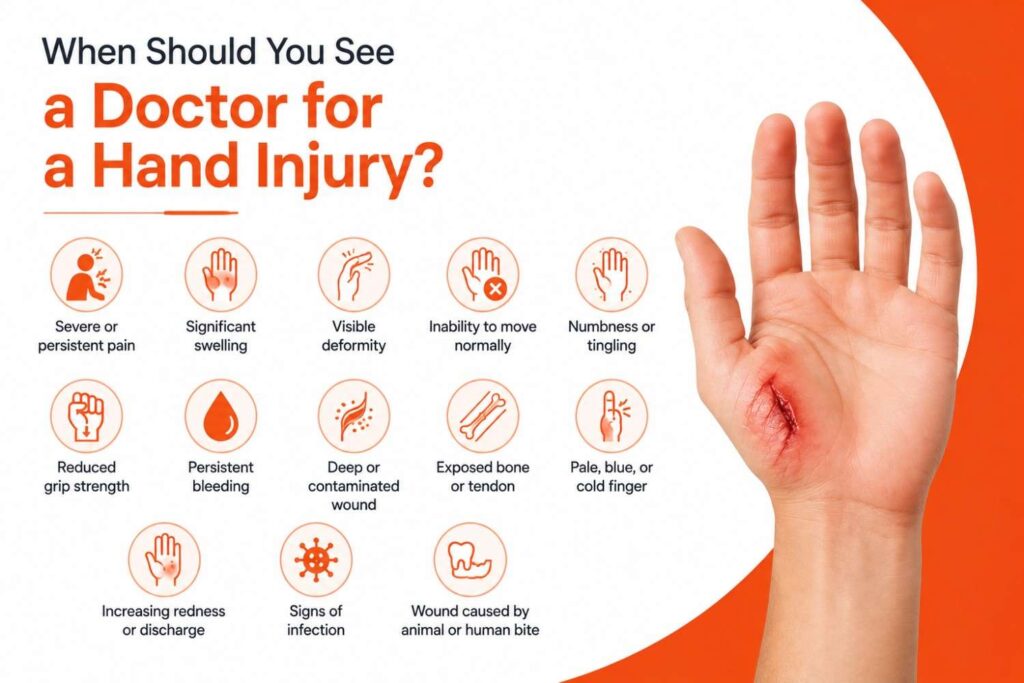 When Should You See a Doctor for a Hand Injury?

Severe or persistent pain

Significant swelling

Visible deformity

Inability to move normally

Numbness or tingling

Reduced grip strength

Persistent bleeding

Deep or contaminated wound

Exposed bone or tendon

Pale, blue, or cold finger

Increasing redness or discharge

Signs of infection

Wound caused by animal or human bite